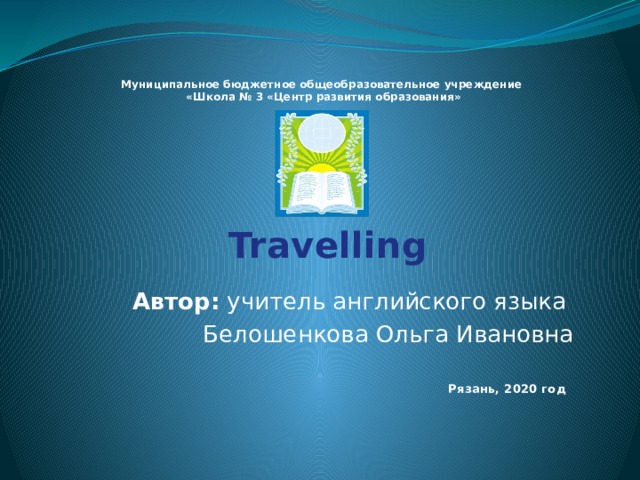 Муниципальное бюджетное общеобразовательное учреждение
«Школа № 3 «Центр развития образования»

Travelling

Автор: учитель английского языка
Белошенкова Ольга Ивановна

Рязань, 2020 год